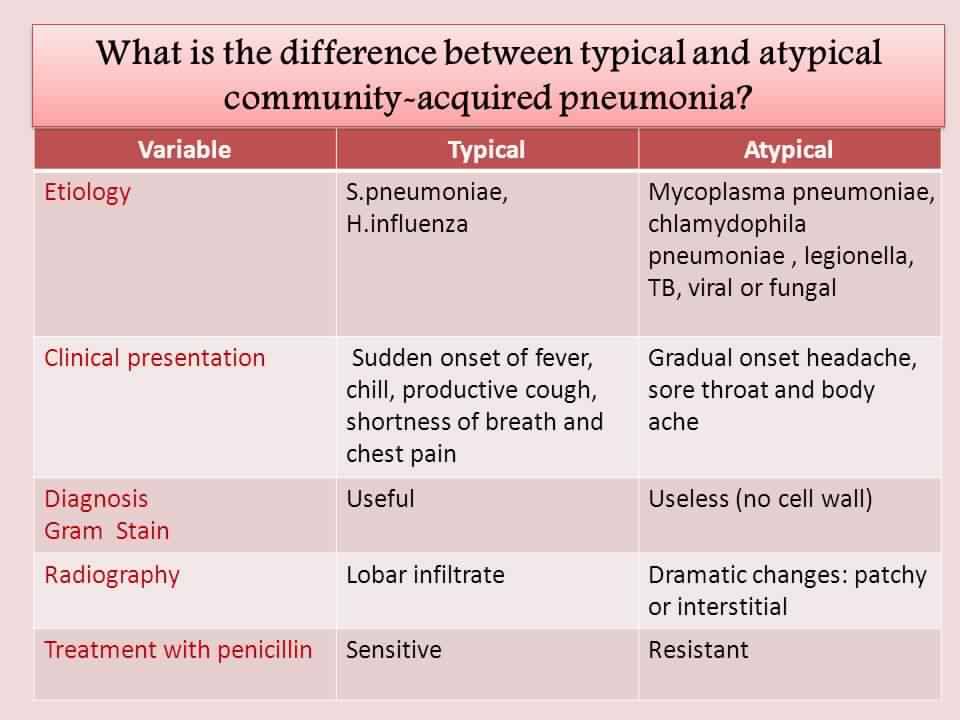 What is the difference between typical and atypical community-acquired pneumonia?

| Variable | Typical | Atypical |
|---|---|---|
| Etiology | S.pneumoniae, H.influenza | Mycoplasma pneumoniae, chlamydophila pneumoniae , legionella, TB, viral or fungal |
| Clinical presentation | Sudden onset of fever, chill, productive cough, shortness of breath and chest pain | Gradual onset headache, sore throat and body ache |
| Diagnosis Gram Stain | Useful | Useless (no cell wall) |
| Radiography | Lobar infiltrate | Dramatic changes: patchy or interstitial |
| Treatment with penicillin | Sensitive | Resistant |